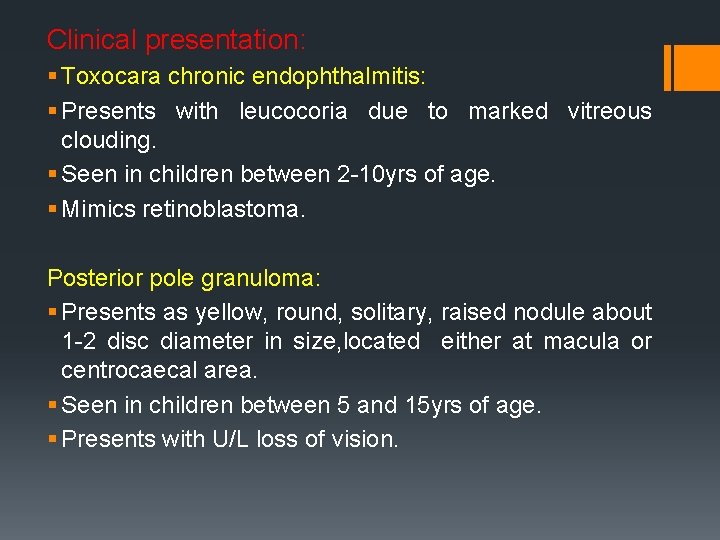 Clinical presentation:

▪ Toxocara chronic endophthalmitis:

▪ Presents with leucocoria due to marked vitreous clouding.

▪ Seen in children between 2-10yrs of age.

▪ Mimics retinoblastoma.

Posterior pole granuloma:

▪ Presents as yellow, round, solitary, raised nodule about 1-2 disc diameter in size,located either at macula or centrocaecal area.

▪ Seen in children between 5 and 15yrs of age.

▪ Presents with U/L loss of vision.